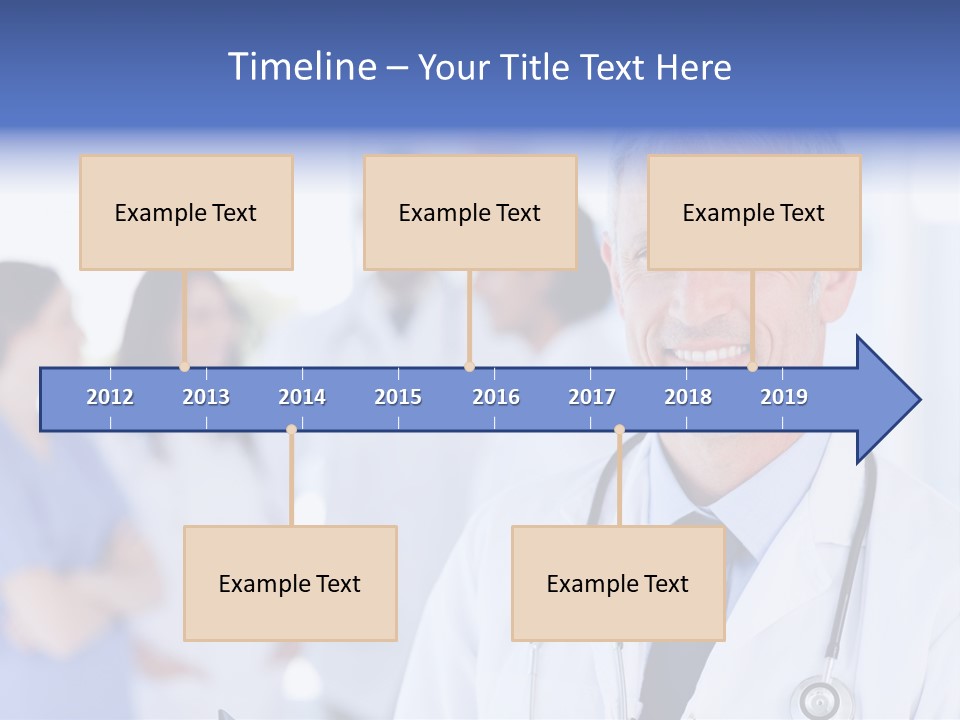 Timeline – Your Title Text Here

Example Text

Example Text

Example Text

2012 2013 2014 2015 2016 2017 2018 2019

Example Text

Example Text